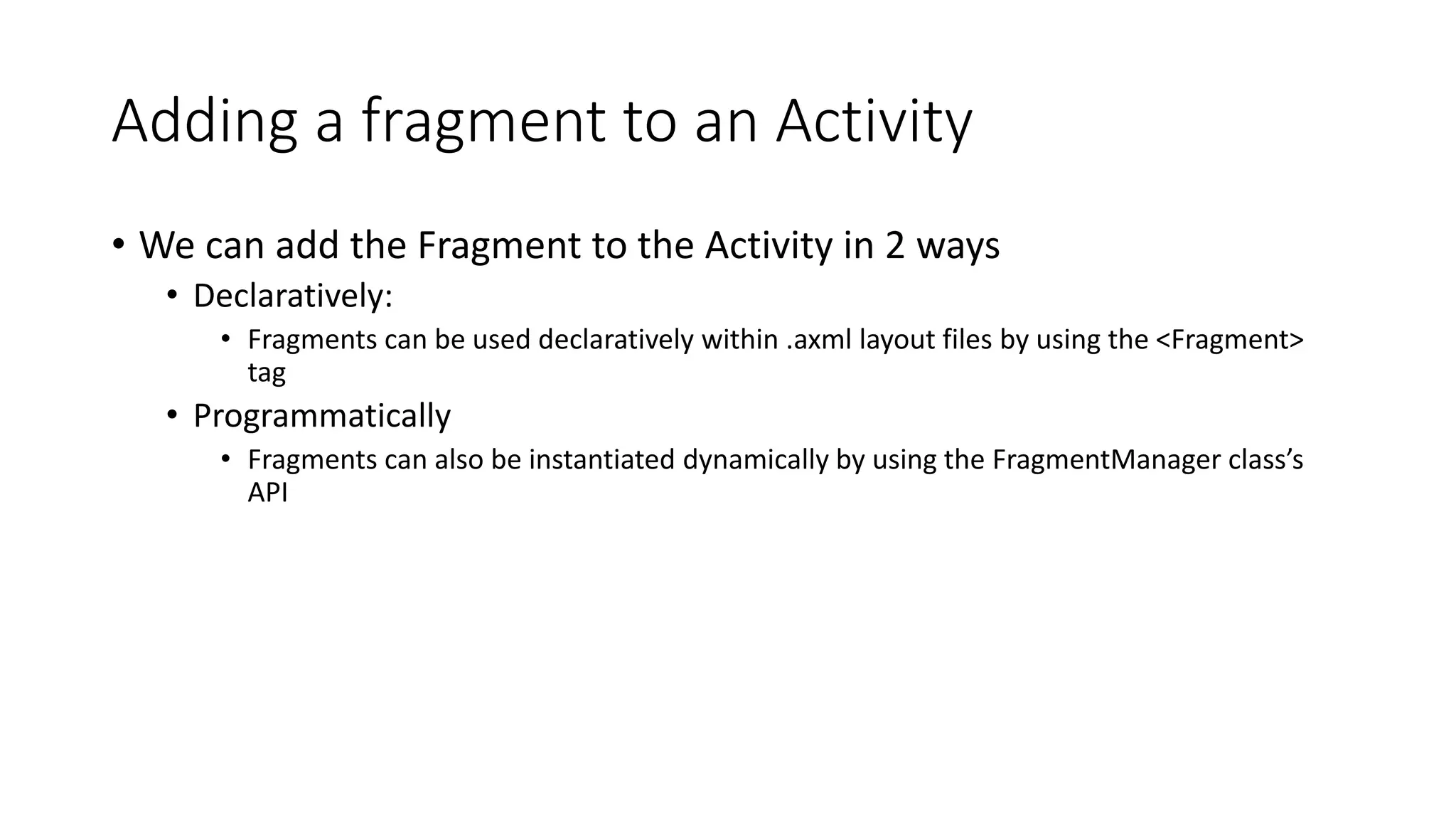 Adding a fragment to an Activity

• We can add the Fragment to the Activity in 2 ways
  • Declaratively:
    • Fragments can be used declaratively within .axml layout files by using the <Fragment> tag
  • Programmatically
    • Fragments can also be instantiated dynamically by using the FragmentManager class's API